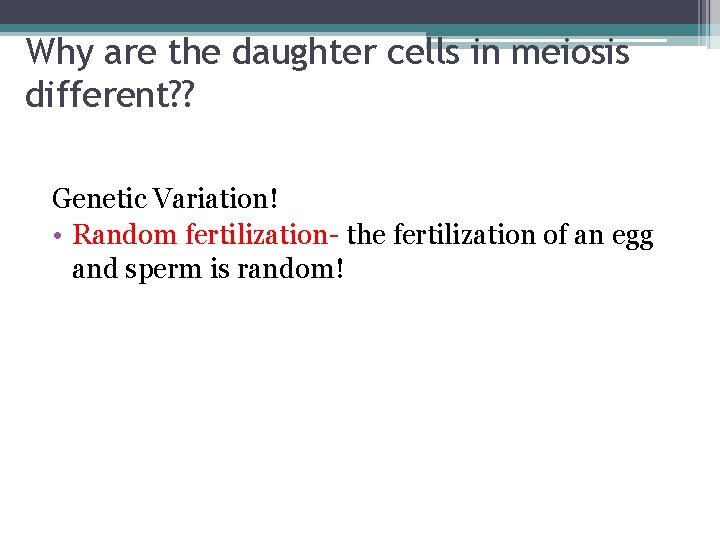 Why are the daughter cells in meiosis different??

Genetic Variation!

• Random fertilization- the fertilization of an egg and sperm is random!